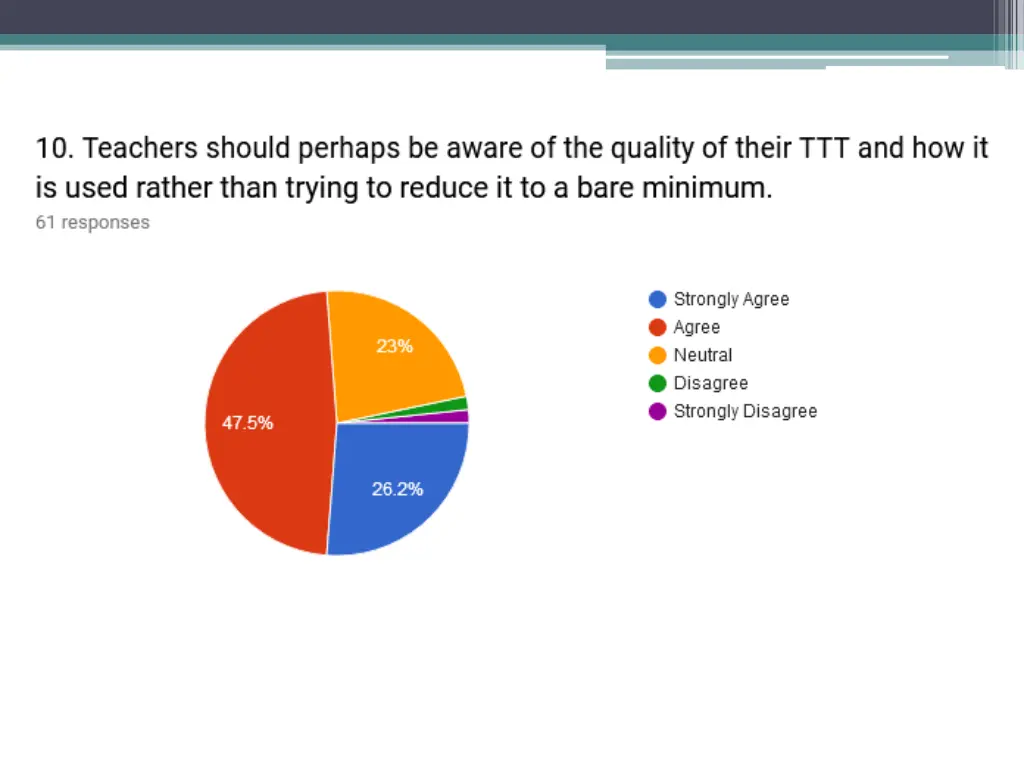 10. Teachers should perhaps be aware of the quality of their TTT and how it is used rather than trying to reduce it to a bare minimum.
61 responses

23%
47.5%
26.2%

Strongly Agree
Agree
Neutral
Disagree
Strongly Disagree